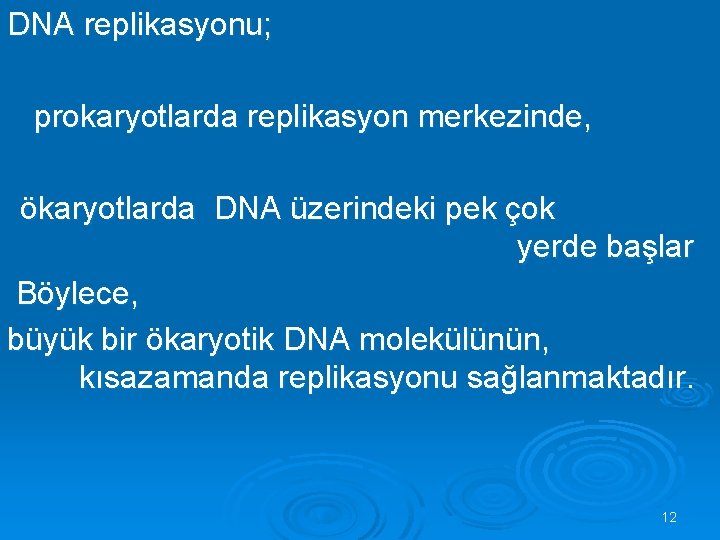 DNA replikasyonu;

prokaryotlarda replikasyon merkezinde,

ökaryotlarda DNA üzerindeki pek çok yerde başlar

Böylece,

büyük bir ökaryotik DNA molekülünün, kısazamanda replikasyonu sağlanmaktadır.

12